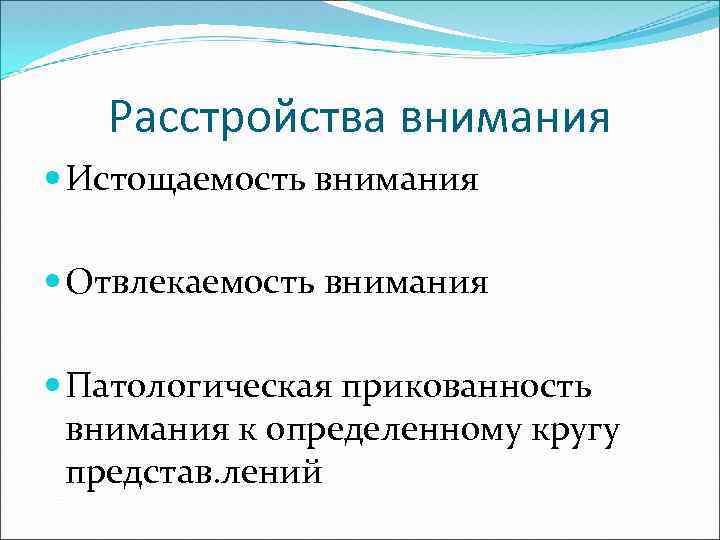 Расстройства внимания

Истощаемость внимания

Отвлекаемость внимания

Патологическая прикованность внимания к определенному кругу представ.лений